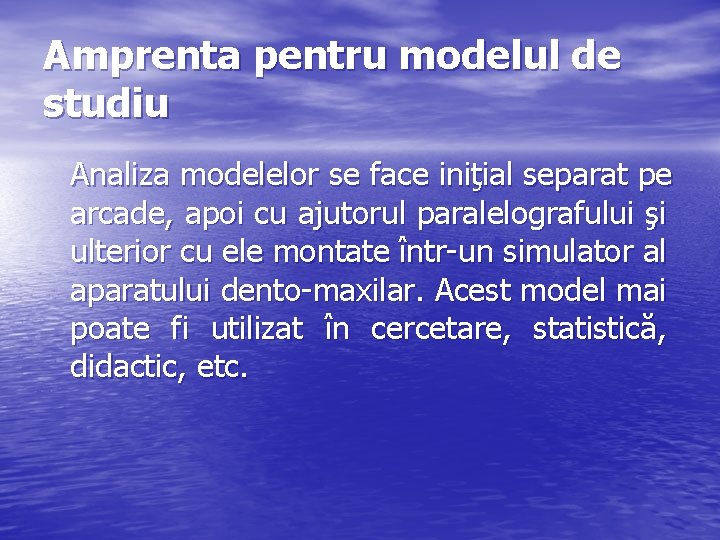 Amprenta pentru modelul de studiu

Analiza modelelor se face iniţial separat pe arcade, apoi cu ajutorul paralelografului şi ulterior cu ele montate într-un simulator al aparatului dento-maxilar. Acest model mai poate fi utilizat în cercetare, statistică, didactic, etc.